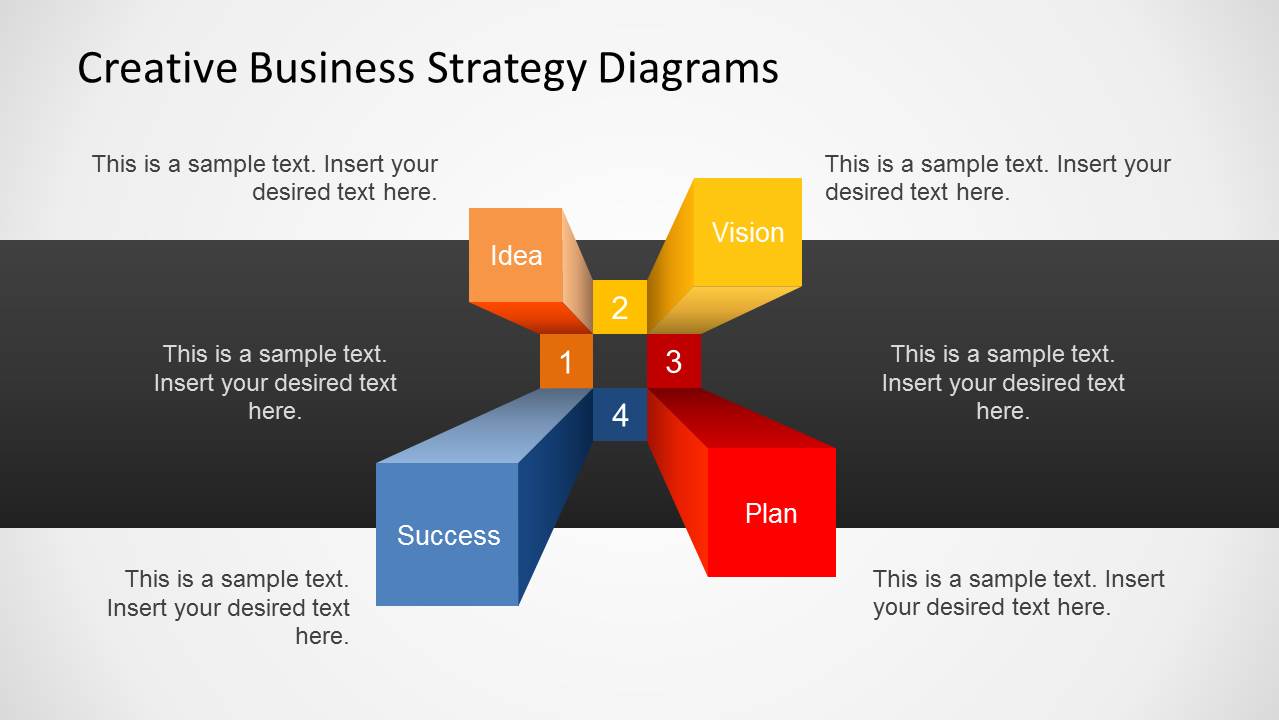 Creative Business Strategy Diagrams

This is a sample text. Insert your desired text here.

This is a sample text. Insert your desired text here.

Idea

Vision

2

This is a sample text. Insert your desired text here.

1

3

This is a sample text. Insert your desired text here.

4

Success

Plan

This is a sample text. Insert your desired text here.

This is a sample text. Insert your desired text here.